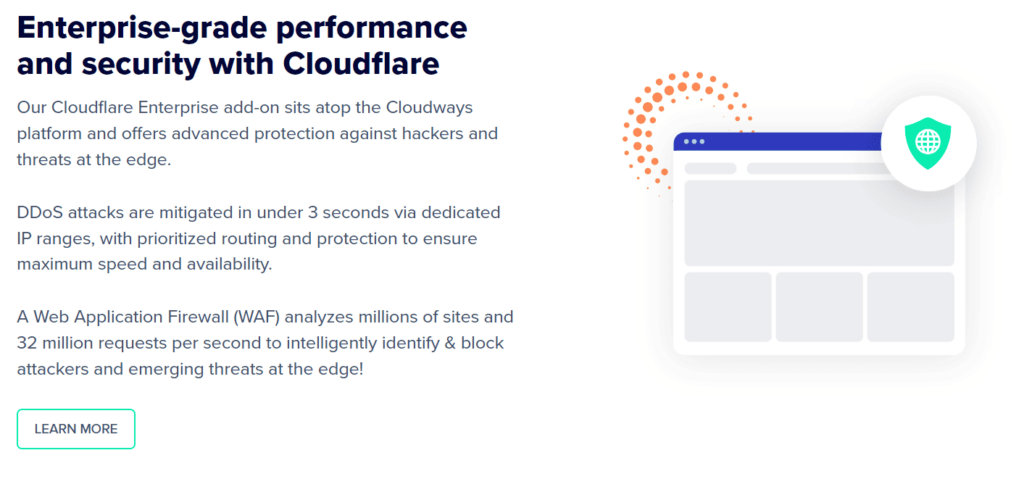 Enterprise-grade performance and security with Cloudflare

Our Cloudflare Enterprise add-on sits atop the Cloudways platform and offers advanced protection against hackers and threats at the edge.

DDoS attacks are mitigated in under 3 seconds via dedicated IP ranges, with prioritized routing and protection to ensure maximum speed and availability.

A Web Application Firewall (WAF) analyzes millions of sites and 32 million requests per second to intelligently identify & block attackers and emerging threats at the edge!

LEARN MORE